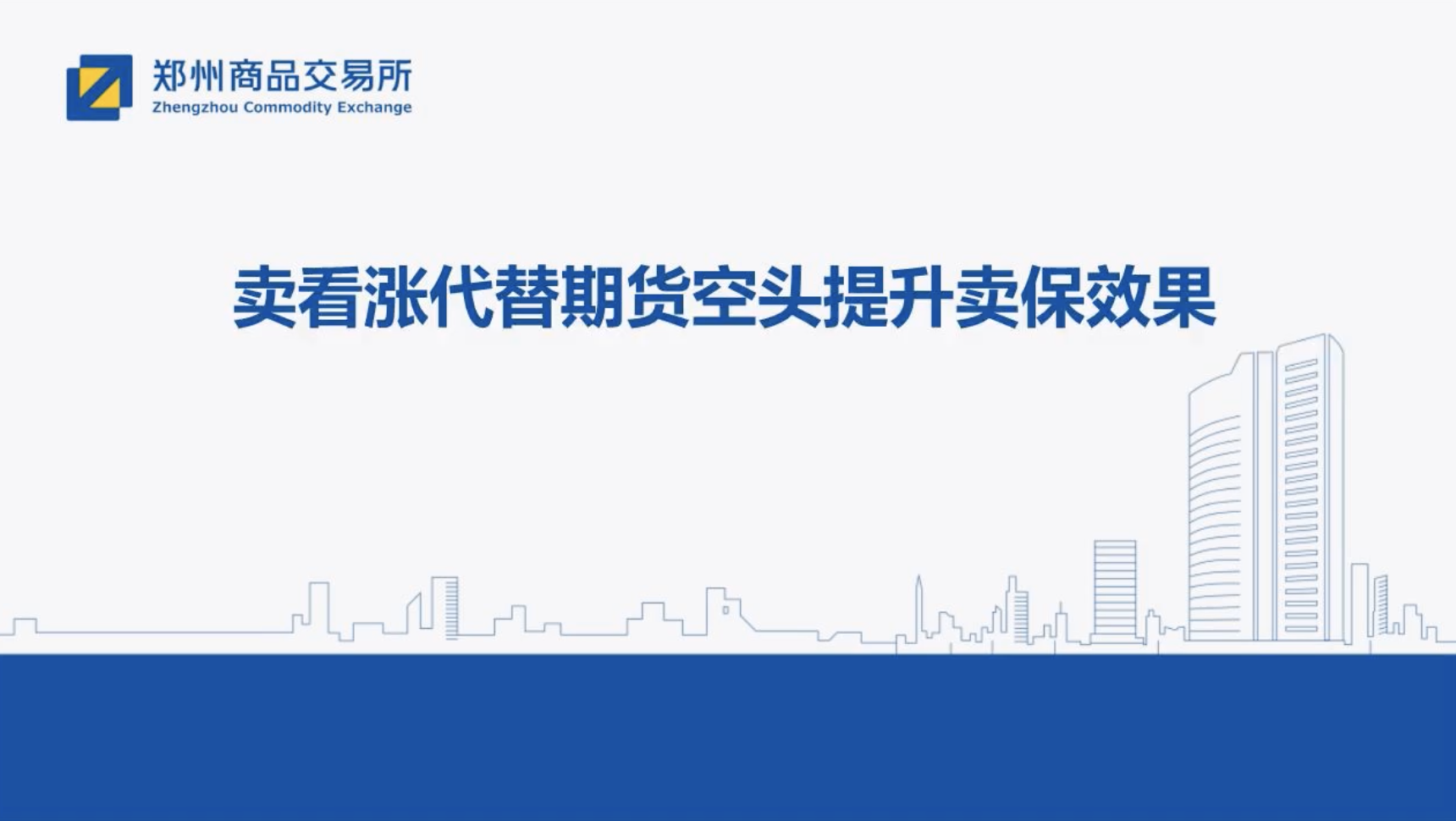 郑州商品交易所
Zhengzhou Commodity Exchange

卖看涨代替期货空头提升卖保效果